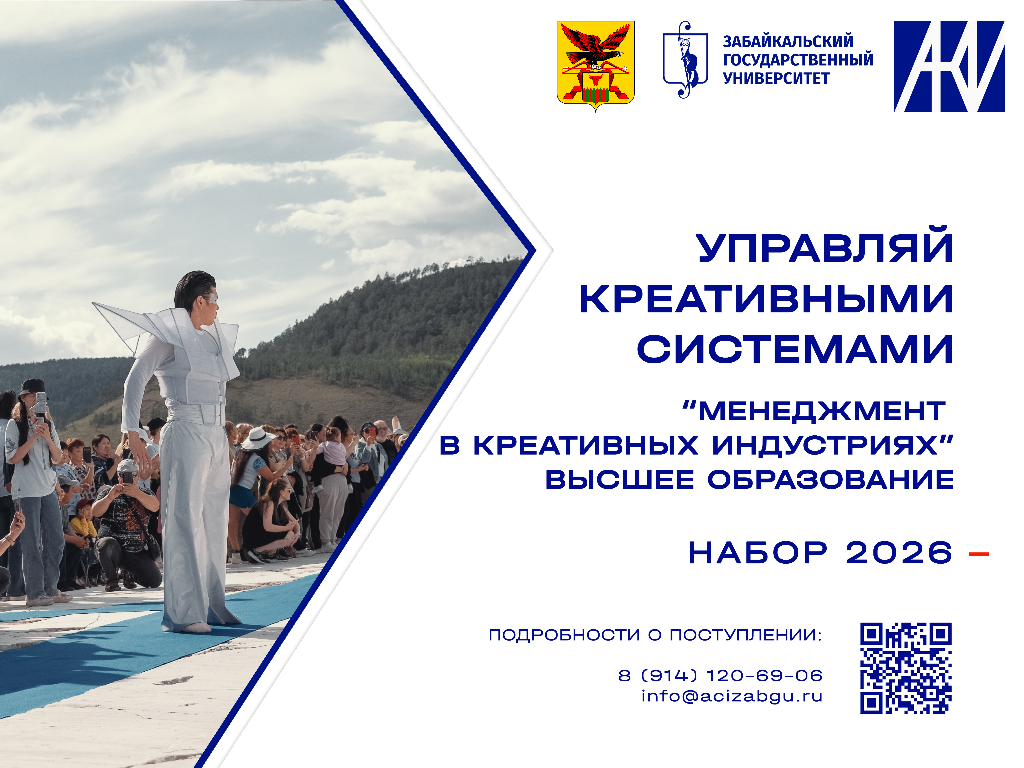 ЗАБАЙКАЛЬСКИЙ ГОСУДАРСТВЕННЫЙ УНИВЕРСИТЕТ

АКИ

УПРАВЛЯЙ КРЕАТИВНЫМИ СИСТЕМАМИ

"МЕНЕДЖМЕНТ В КРЕАТИВНЫХ ИНДУСТРИЯХ"
ВЫСШЕЕ ОБРАЗОВАНИЕ

НАБОР 2026 –

ПОДРОБНОСТИ О ПОСТУПЛЕНИИ:

8 (914) 120-69-06
info@acizabgu.ru